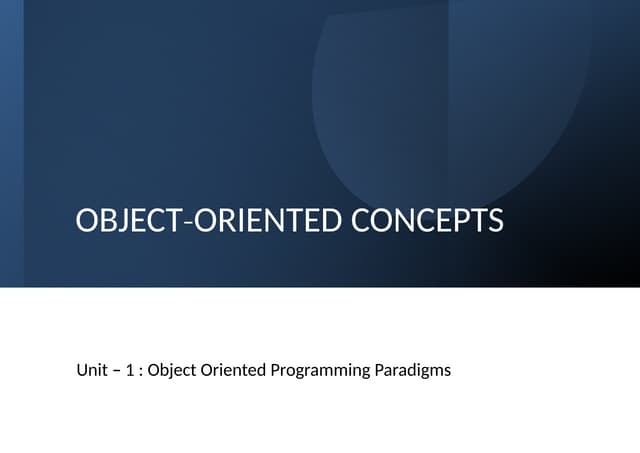 OBJECT-ORIENTED CONCEPTS

Unit – 1 : Object Oriented Programming Paradigms